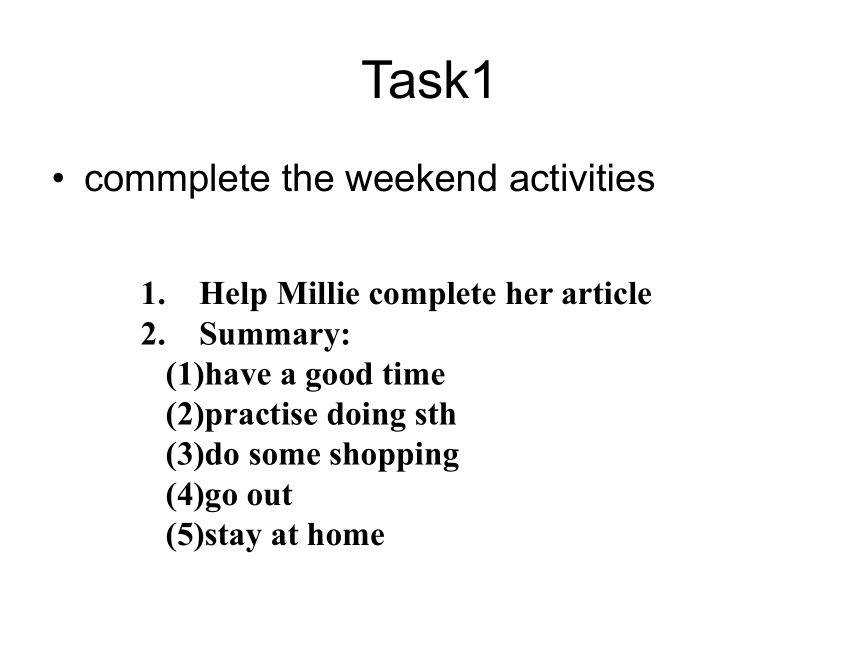 Task1

• commplete the weekend activities

1. Help Millie complete her article
2. Summary:
(1)have a good time
(2)practise doing sth
(3)do some shopping
(4)go out
(5)stay at home